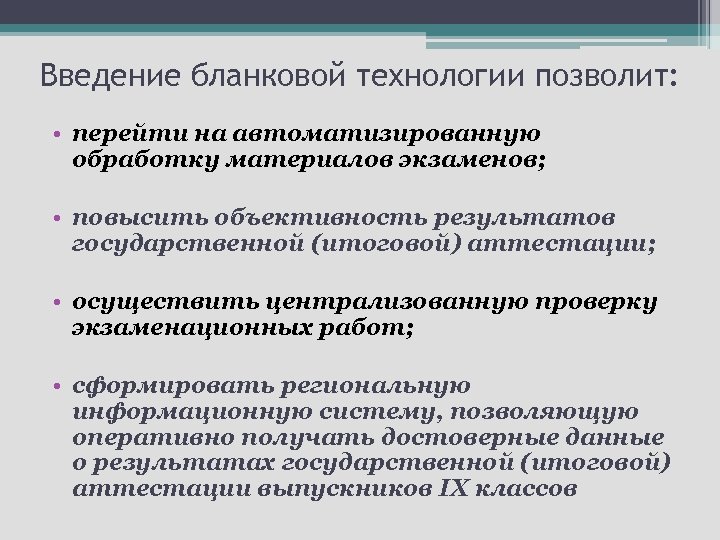 Введение бланковой технологии позволит:

• перейти на автоматизированную обработку материалов экзаменов;

• повысить объективность результатов государственной (итоговой) аттестации;

• осуществить централизованную проверку экзаменационных работ;

• сформировать региональную информационную систему, позволяющую оперативно получать достоверные данные о результатах государственной (итоговой) аттестации выпускников IX классов